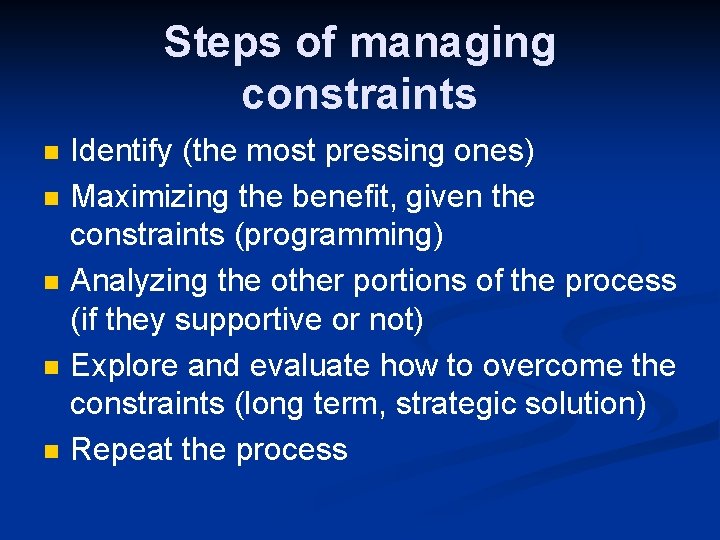 Steps of managing constraints

- Identify (the most pressing ones)
- Maximizing the benefit, given the constraints (programming)
- Analyzing the other portions of the process (if they supportive or not)
- Explore and evaluate how to overcome the constraints (long term, strategic solution)
- Repeat the process